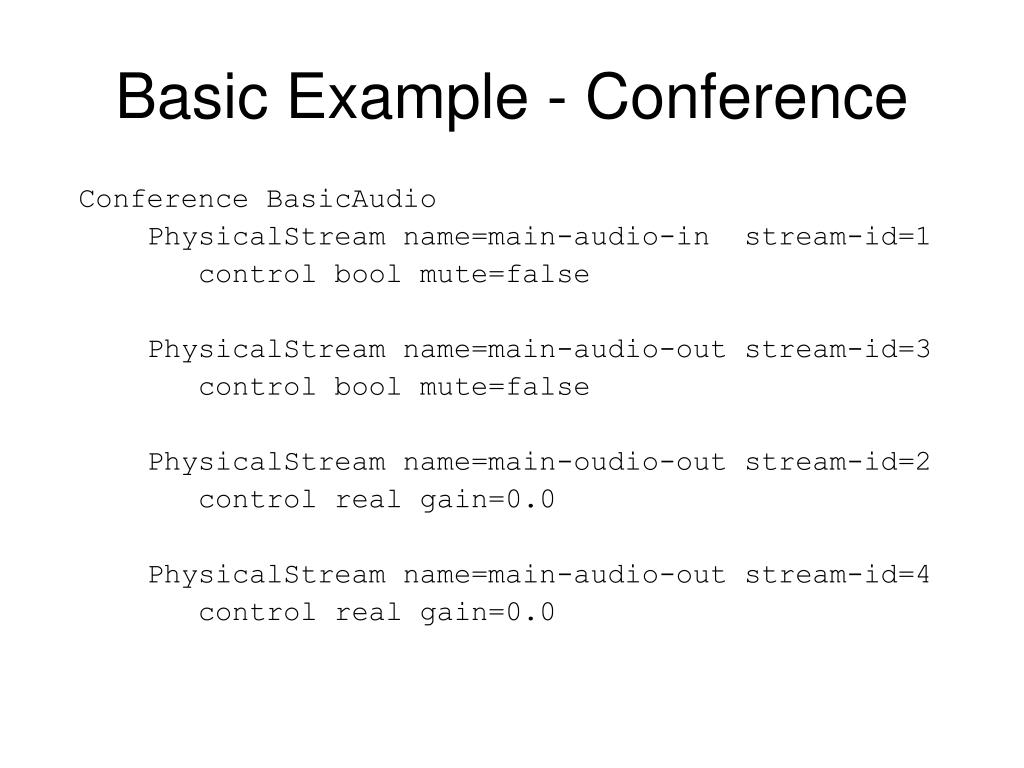 Basic Example - Conference

Conference BasicAudio
PhysicalStream name=main-audio-in stream-id=1
control bool mute=false

PhysicalStream name=main-audio-out stream-id=3
control bool mute=false

PhysicalStream name=main-oudio-out stream-id=2
control real gain=0.0

PhysicalStream name=main-audio-out stream-id=4
control real gain=0.0